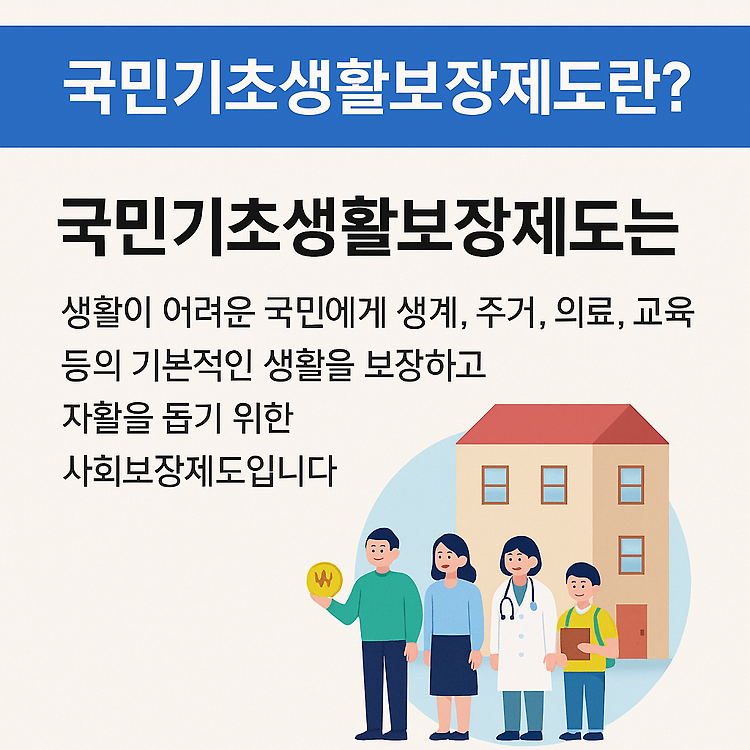 국민기초생활보장제도란?

국민기초생활보장제도는

생활이 어려운 국민에게 생계, 주거, 의료, 교육 등의 기본적인 생활을 보장하고 자활을 돕기 위한 사회보장제도입니다

₩